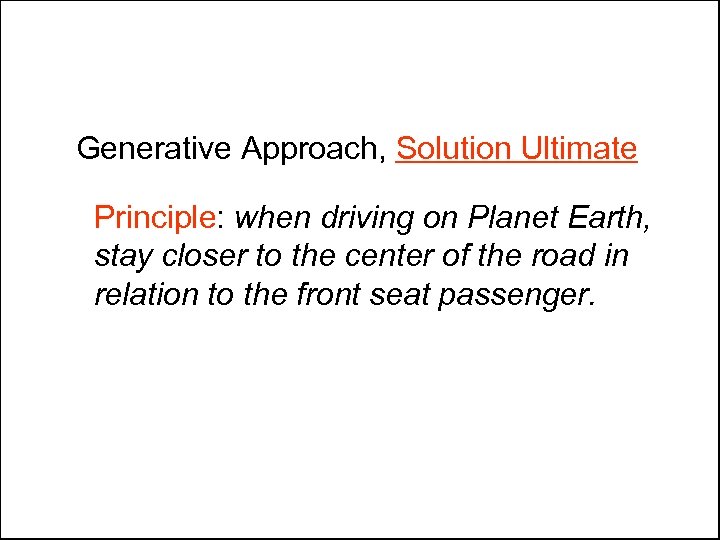 Generative Approach, Solution Ultimate

Principle: when driving on Planet Earth, stay closer to the center of the road in relation to the front seat passenger.